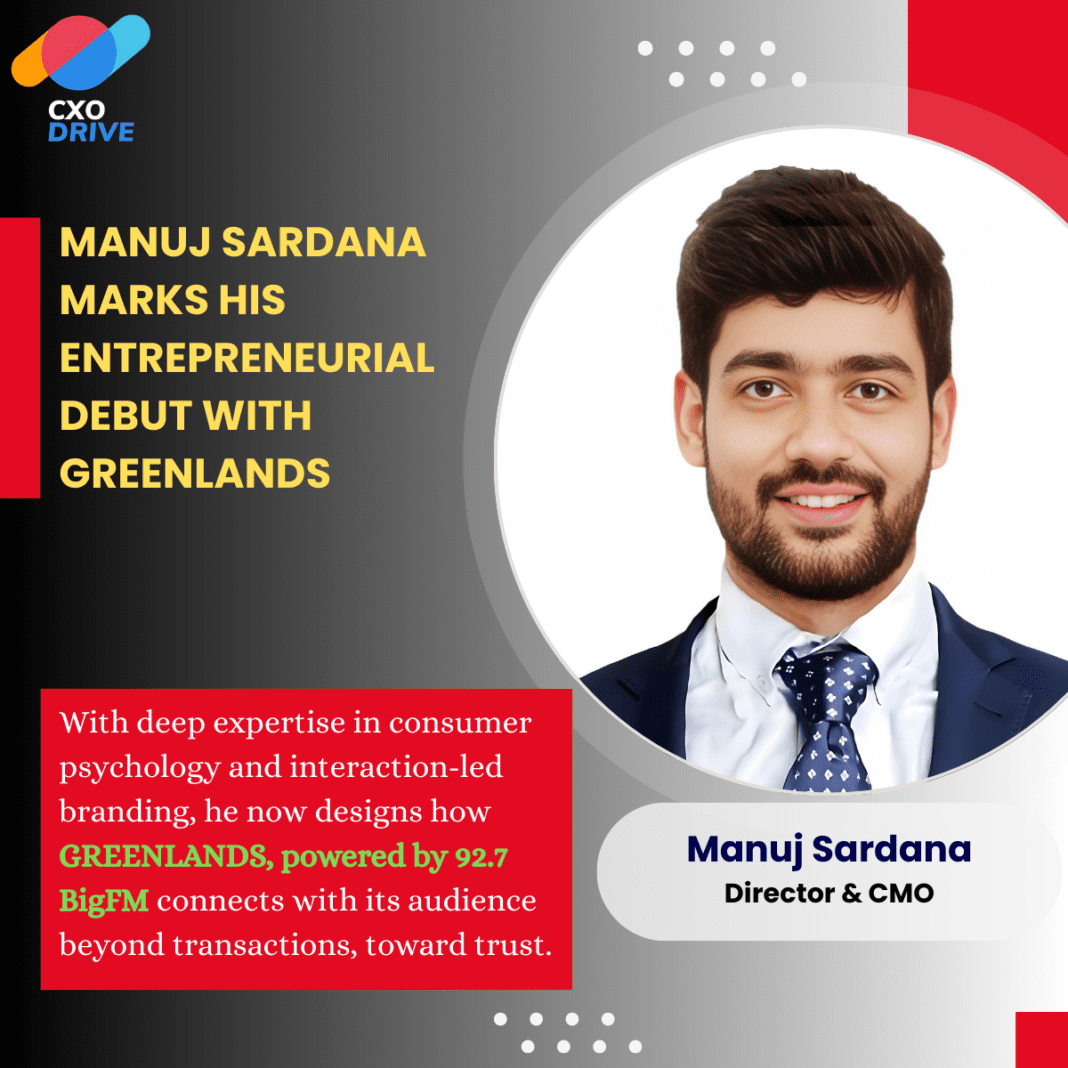 CXO DRIVE

MANUJ SARDANA MARKS HIS ENTREPRENEURIAL DEBUT WITH GREENLANDS

With deep expertise in consumer psychology and interaction-led branding, he now designs how GREENLANDS, powered by 92.7 BigFM connects with its audience beyond transactions, toward trust.

Manuj Sardana
Director & CMO